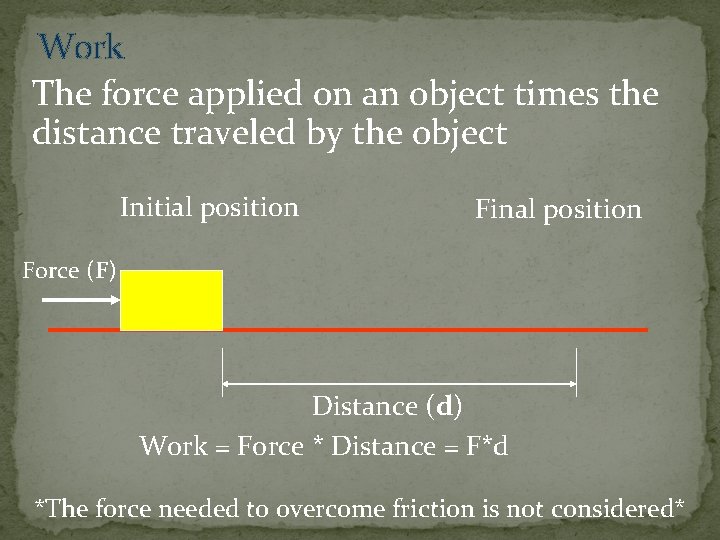 Work

The force applied on an object times the distance traveled by the object

Initial position

Final position

Force (F)

Distance (d)

Work = Force * Distance = F*d

*The force needed to overcome friction is not considered*